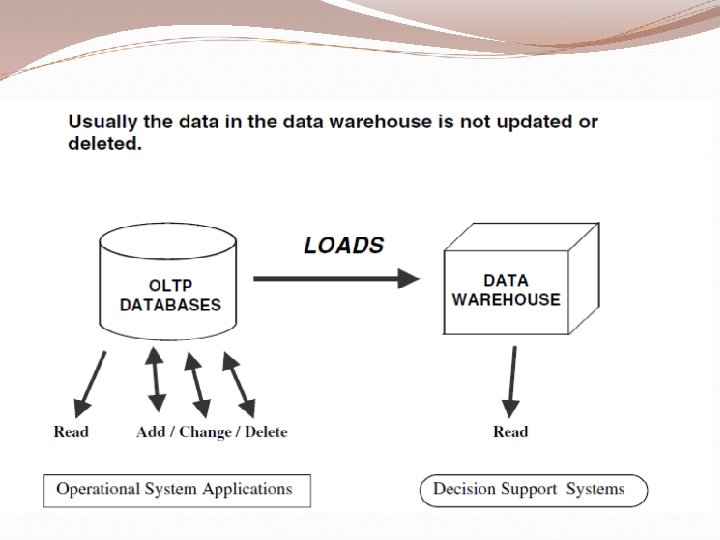 Usually the data in the data warehouse is not updated or deleted.

OLTP DATABASES

LOADS

DATA WAREHOUSE

Read

Add / Change / Delete

Read

Operational System Applications

Decision Support Systems